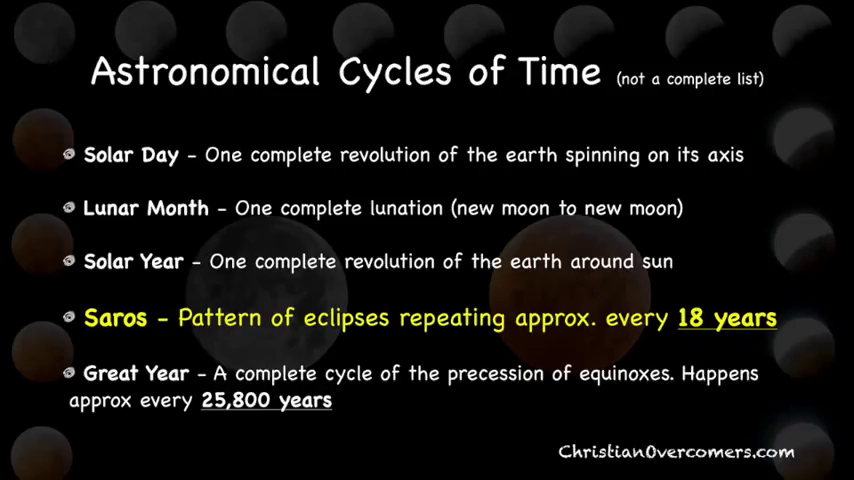 Astronomical Cycles of Time (not a complete list)

Solar Day - One complete revolution of the earth spinning on its axis

Lunar Month - One complete lunation (new moon to new moon)

Solar Year - One complete revolution of the earth around sun

Saros - Pattern of eclipses repeating approx. every 18 years

Great Year - A complete cycle of the precession of equinoxes. Happens approx every 25,800 years

ChristianOvercomers.com